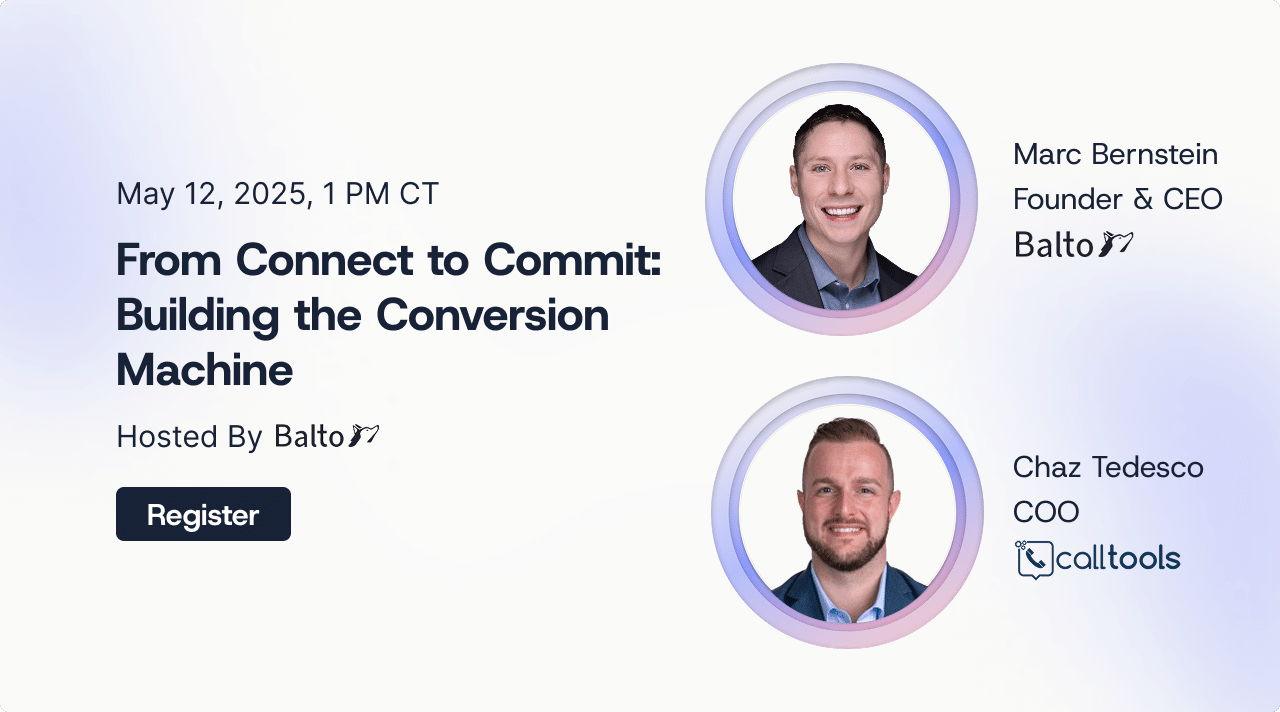 May 12, 2025, 1 PM CT

From Connect to Commit: Building the Conversion Machine

Hosted By Balto

Register

Marc Bernstein
Founder & CEO
Balto

Chaz Tedesco
COO
calltools